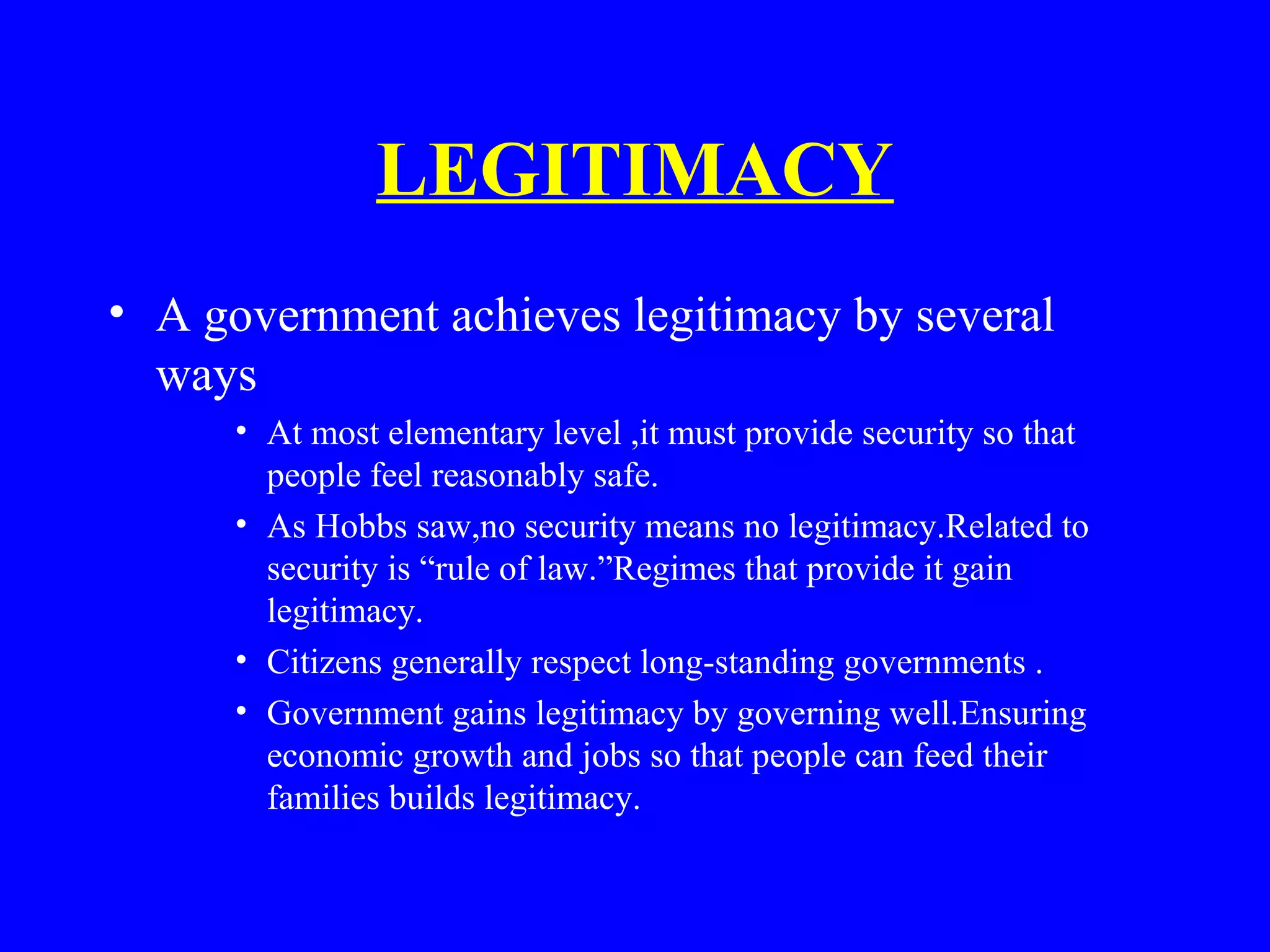 LEGITIMACY

• A government achieves legitimacy by several ways
  • At most elementary level ,it must provide security so that people feel reasonably safe.
  • As Hobbs saw,no security means no legitimacy.Related to security is “rule of law.”Regimes that provide it gain legitimacy.
  • Citizens generally respect long-standing governments .
  • Government gains legitimacy by governing well.Ensuring economic growth and jobs so that people can feed their families builds legitimacy.